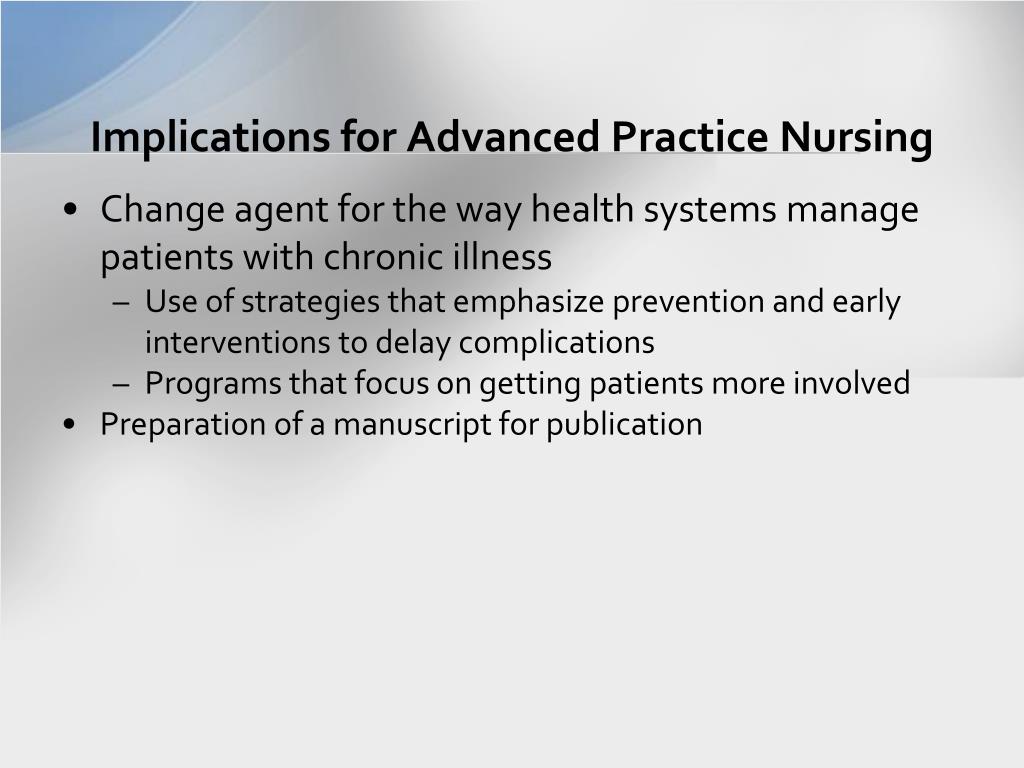 Implications for Advanced Practice Nursing

• Change agent for the way health systems manage patients with chronic illness
– Use of strategies that emphasize prevention and early interventions to delay complications
– Programs that focus on getting patients more involved
• Preparation of a manuscript for publication